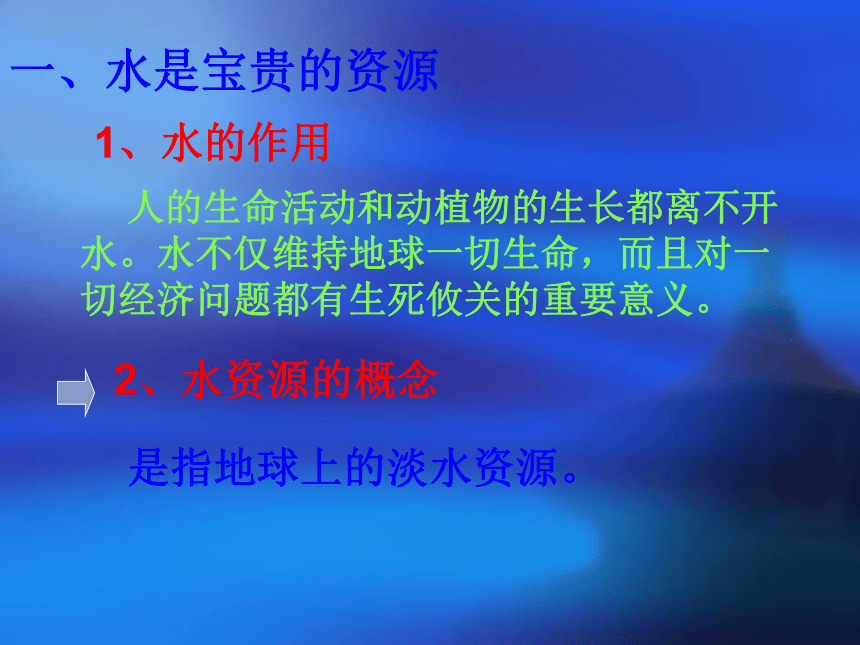 一、水是宝贵的资源

1、水的作用

人的生命活动和动植物的生长都离不开水。水不仅维持地球一切生命，而且对一切经济问题都有生死攸关的重要意义。

2、水资源的概念

是指地球上的淡水资源。